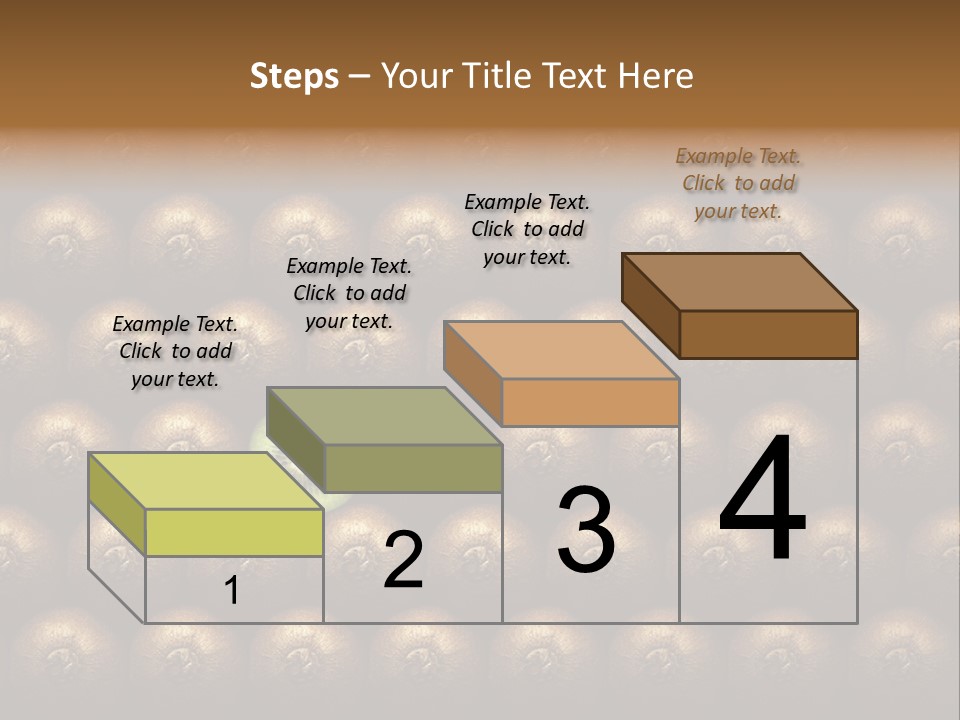 Steps – Your Title Text Here

Example Text. Click to add your text.

Example Text. Click to add your text.

Example Text. Click to add your text.

Example Text. Click to add your text.

1

2

3

4